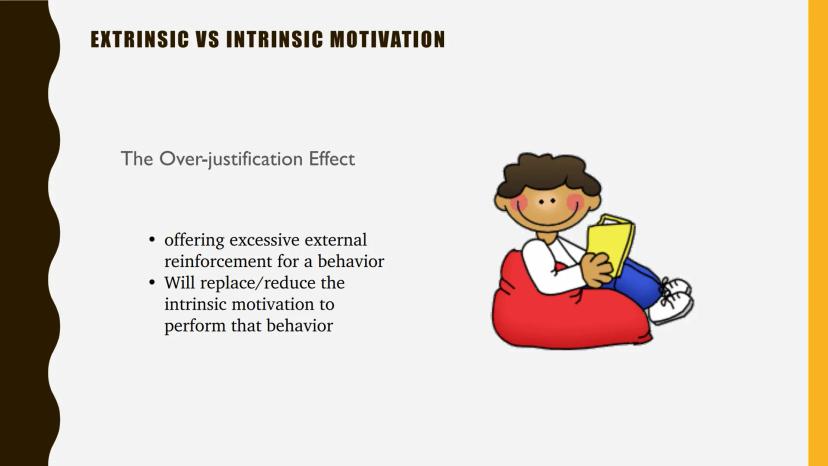 EXTRINSIC VS INTRINSIC MOTIVATION

The Over-justification Effect

• offering excessive external reinforcement for a behavior
• Will replace/reduce the intrinsic motivation to perform that behavior